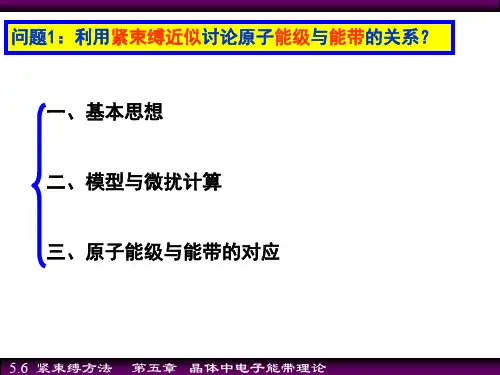 问题1：利用紧束缚近似讨论原子能级与能带的关系？

一、基本思想

二、模型与微扰计算

三、原子能级与能带的对应

5.6 紧束缚方法　第五章　晶体中电子能带理论